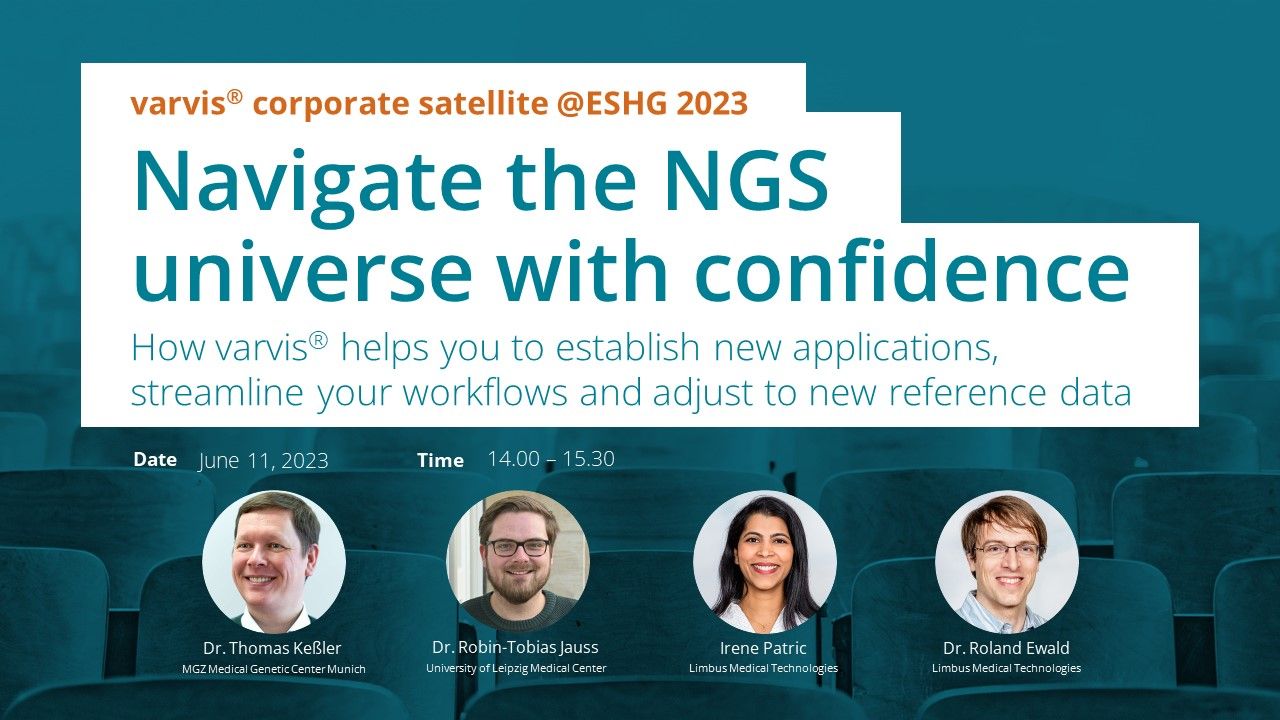 varvis® corporate satellite @ESHG 2023

Navigate the NGS universe with confidence

How varvis® helps you to establish new applications, streamline your workflows and adjust to new reference data

Date June 11, 2023

Time 14.00 – 15.30

Dr. Thomas Keßler
MGZ Medical Genetic Center Munich

Dr. Robin-Tobias Jauss
University of Leipzig Medical Center

Irene Patric
Limbus Medical Technologies

Dr. Roland Ewald
Limbus Medical Technologies